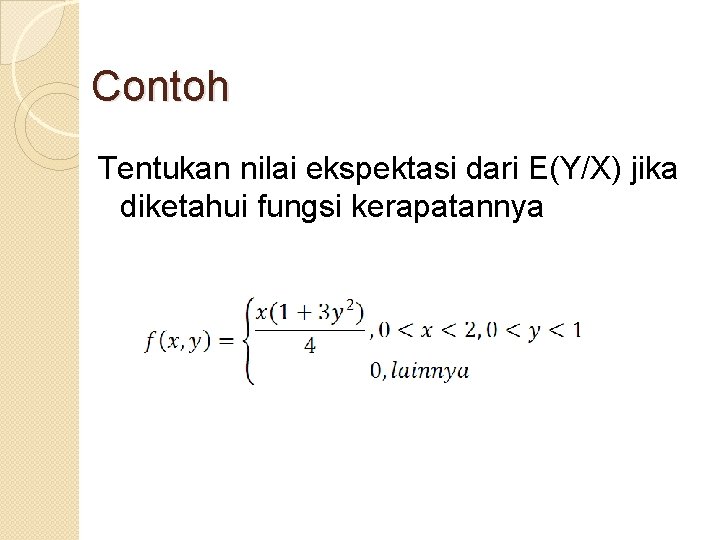 Contoh

Tentukan nilai ekspektasi dari E(Y/X) jika diketahui fungsi kerapatannya

$f(x,y) = \begin{cases} \frac{x(1+3y^2)}{4}, 0 < x < 2, 0 < y < 1 \\ 0, lainnya \end{cases}$